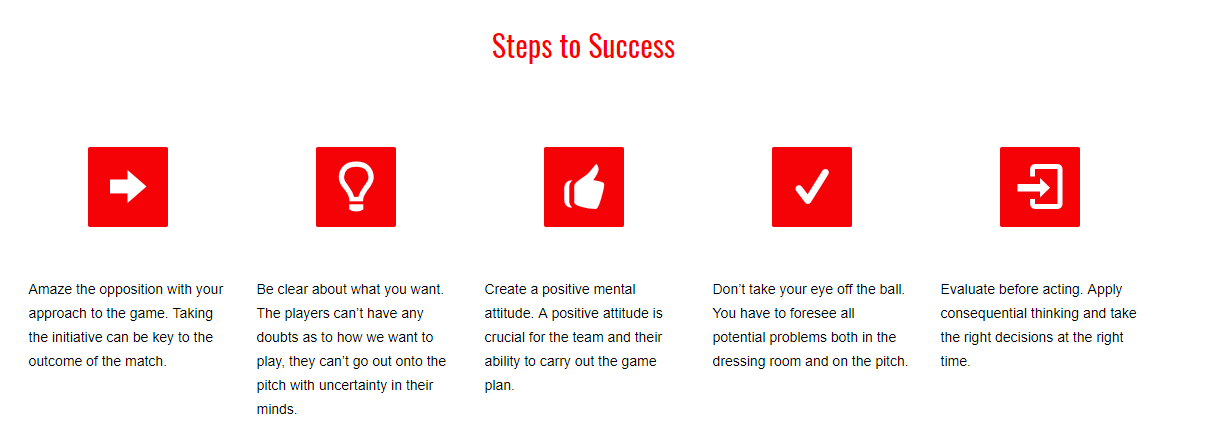 Steps to Success

Amaze the opposition with your approach to the game. Taking the initiative can be key to the outcome of the match.

Be clear about what you want. The players can't have any doubts as to how we want to play, they can't go out onto the pitch with uncertainty in their minds.

Create a positive mental attitude. A positive attitude is crucial for the team and their ability to carry out the game plan.

Don't take your eye off the ball. You have to foresee all potential problems both in the dressing room and on the pitch.

Evaluate before acting. Apply consequential thinking and take the right decisions at the right time.